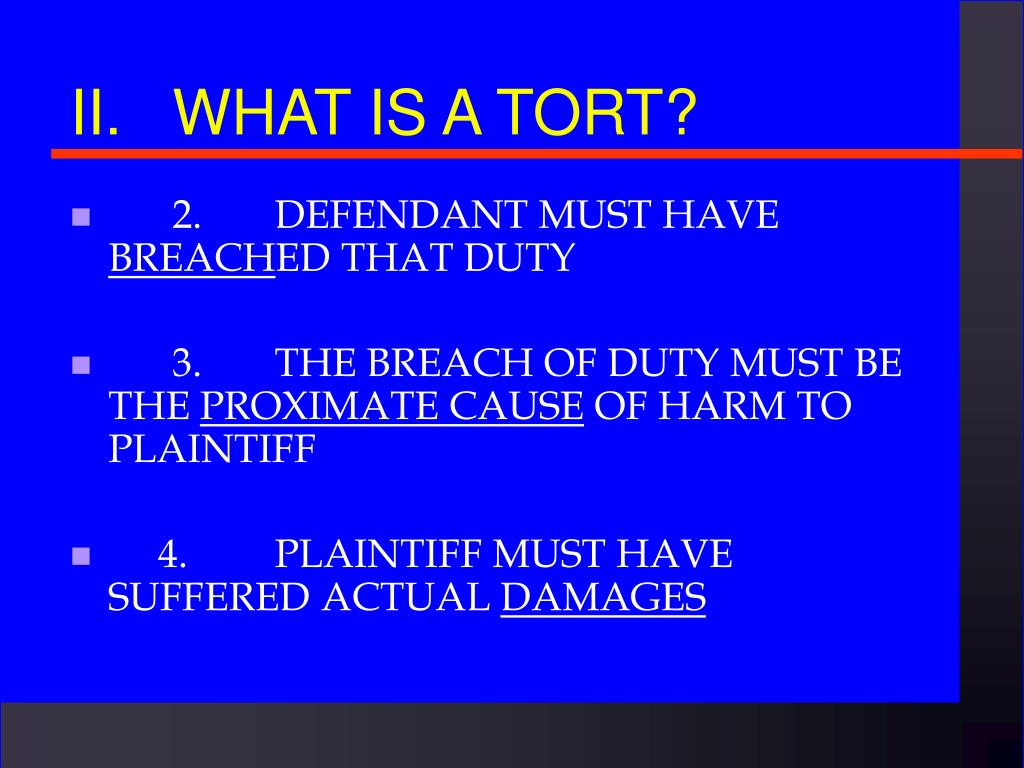 II. WHAT IS A TORT?

2. DEFENDANT MUST HAVE BREACHED THAT DUTY

3. THE BREACH OF DUTY MUST BE THE PROXIMATE CAUSE OF HARM TO PLAINTIFF

4. PLAINTIFF MUST HAVE SUFFERED ACTUAL DAMAGES